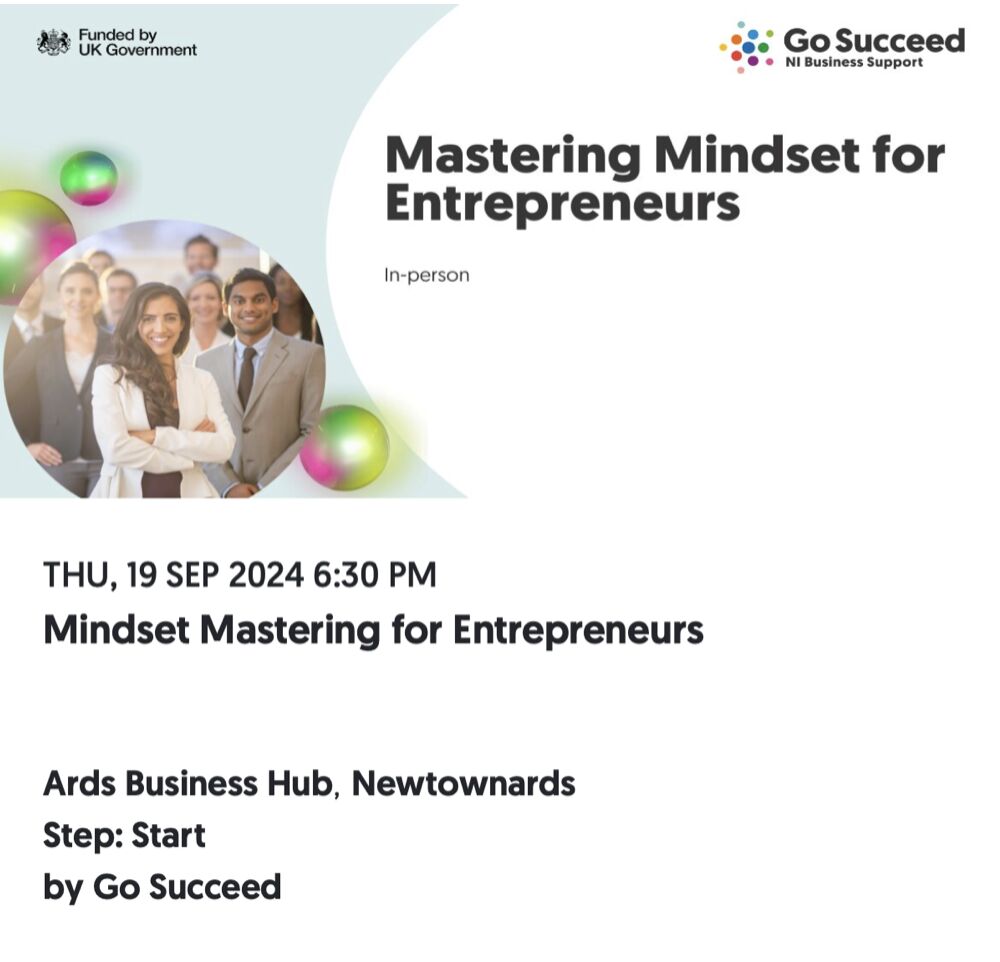 Funded by UK Government

Go Succeed
NI Business Support

Mastering Mindset for Entrepreneurs

In-person

THU, 19 SEP 2024 6:30 PM
Mindset Mastering for Entrepreneurs

Ards Business Hub, Newtownards
Step: Start
by Go Succeed